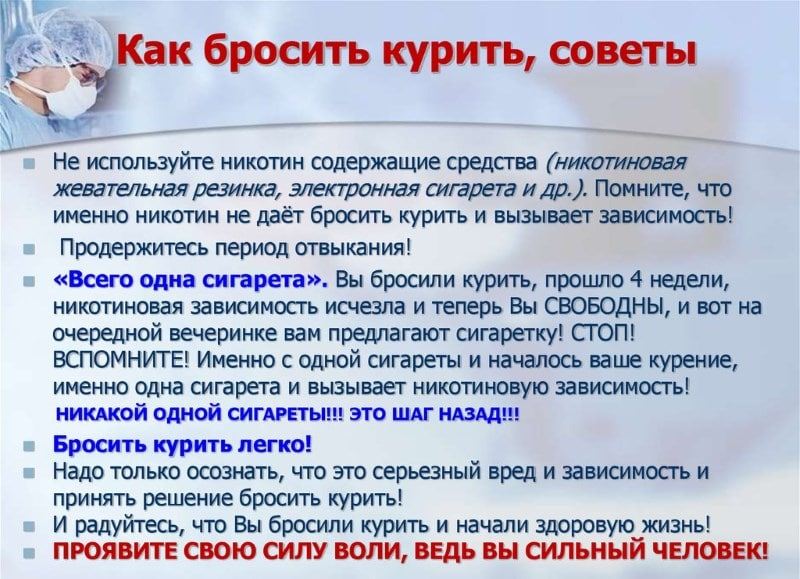 Как бросить курить, советы

Не используйте никотин содержащие средства (никотиновая жевательная резинка, электронная сигарета и др.). Помните, что именно никотин не даёт бросить курить и вызывает зависимость!

Продержитесь период отвыкания!

«Всего одна сигарета». Вы бросили курить, прошло 4 недели, никотиновая зависимость исчезла и теперь Вы СВОБОДНЫ, и вот на очередной вечеринке вам предлагают сигаретку! СТОП! ВСПОМНИТЕ! Именно с одной сигареты и началось ваше курение, именно одна сигарета и вызывает никотиновую зависимость! НИКАКОЙ ОДНОЙ СИГАРЕТЫ!!! ЭТО ШАГ НАЗАД!!!

Бросить курить легко!

Надо только осознать, что это серьезный вред и зависимость и принять решение бросить курить!

И радуйтесь, что Вы бросили курить и начали здоровую жизнь!

ПРОЯВИТЕ СВОЮ СИЛУ ВОЛИ, ВЕДЬ ВЫ СИЛЬНЫЙ ЧЕЛОВЕК!